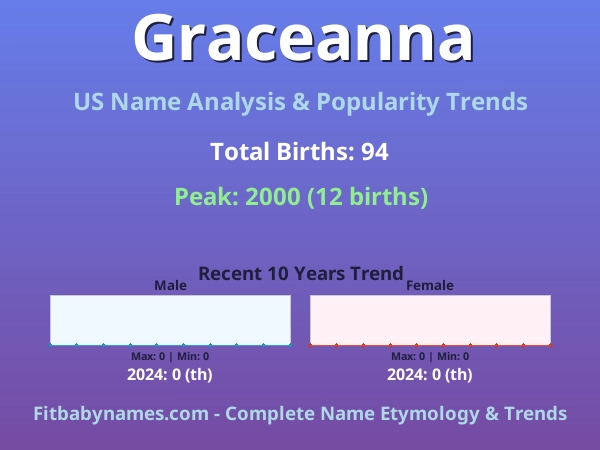 Graceanna

US Name Analysis & Popularity Trends

Total Births: 94

Peak: 2000 (12 births)

Recent 10 Years Trend

Male

Max: 0 | Min: 0

2024: 0 (th)

Female

Max: 0 | Min: 0

2024: 0 (th)

Fitbabynames.com - Complete Name Etymology & Trends